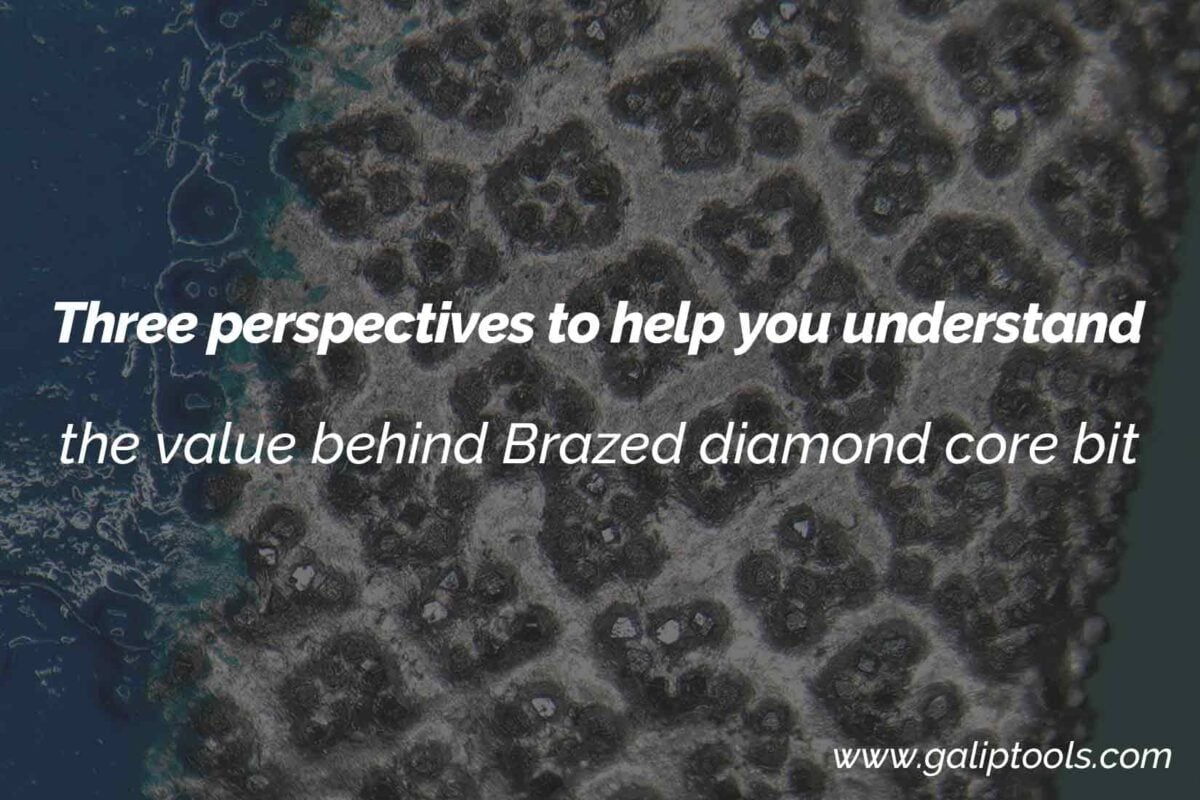 Three perspectives to help you understand

the value behind Brazed diamond core bit

www.galiptools.com